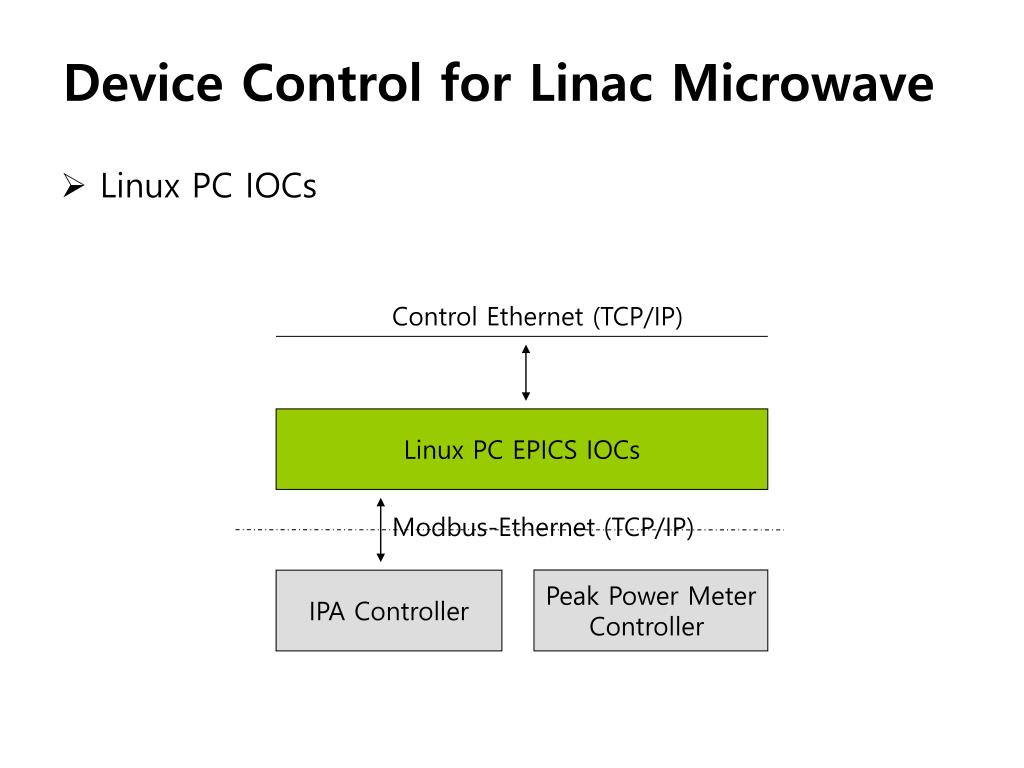 Device Control for Linac Microwave

➢ Linux PC IOCs

Control Ethernet (TCP/IP)

Linux PC EPICS IOCs

Modbus-Ethernet (TCP/IP)

IPA Controller

Peak Power Meter Controller